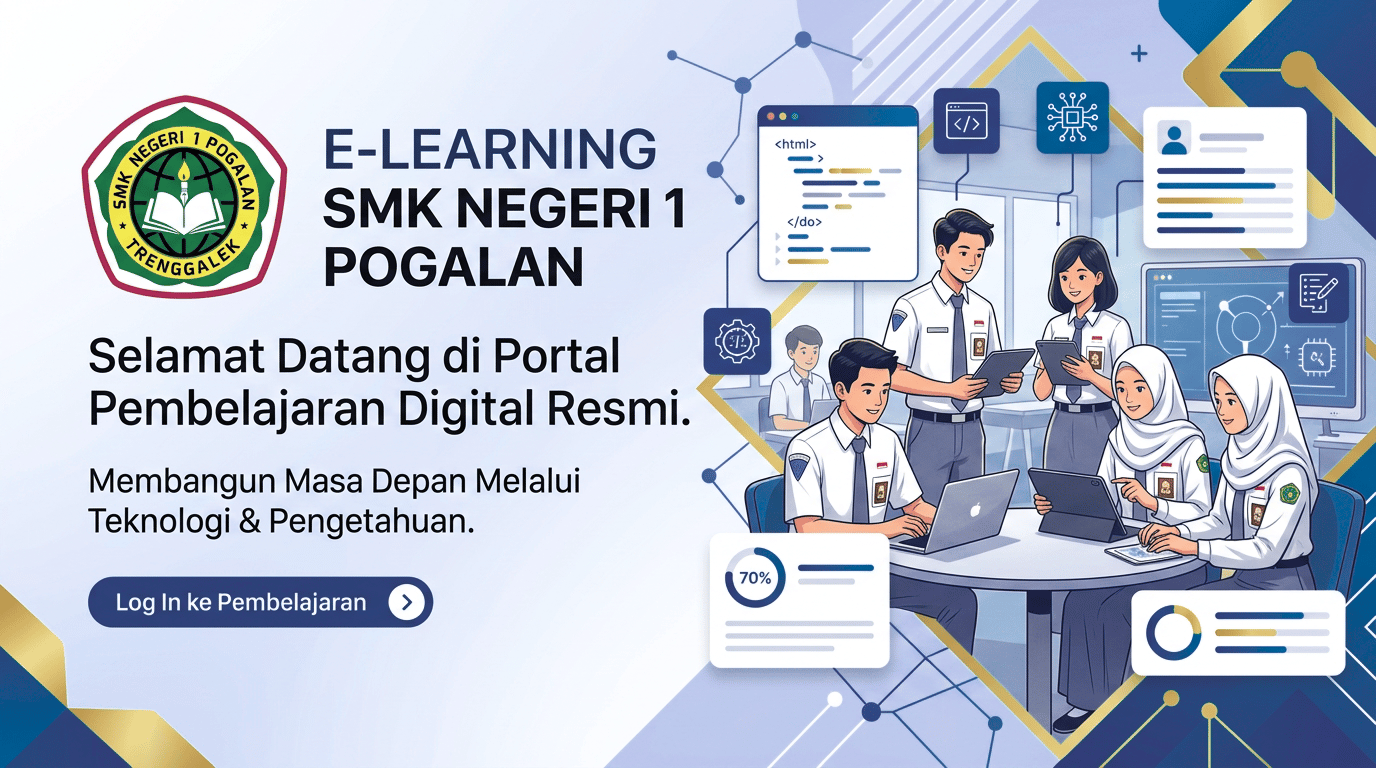 SMK NEGERI 1 POGALAN
TRENGGALEK

E-LEARNING
SMK NEGERI 1
POGALAN

Selamat Datang di Portal Pembelajaran Digital Resmi.

Membangun Masa Depan Melalui Teknologi & Pengetahuan.

Log In ke Pembelajaran

<html>
</do>
</>

70%